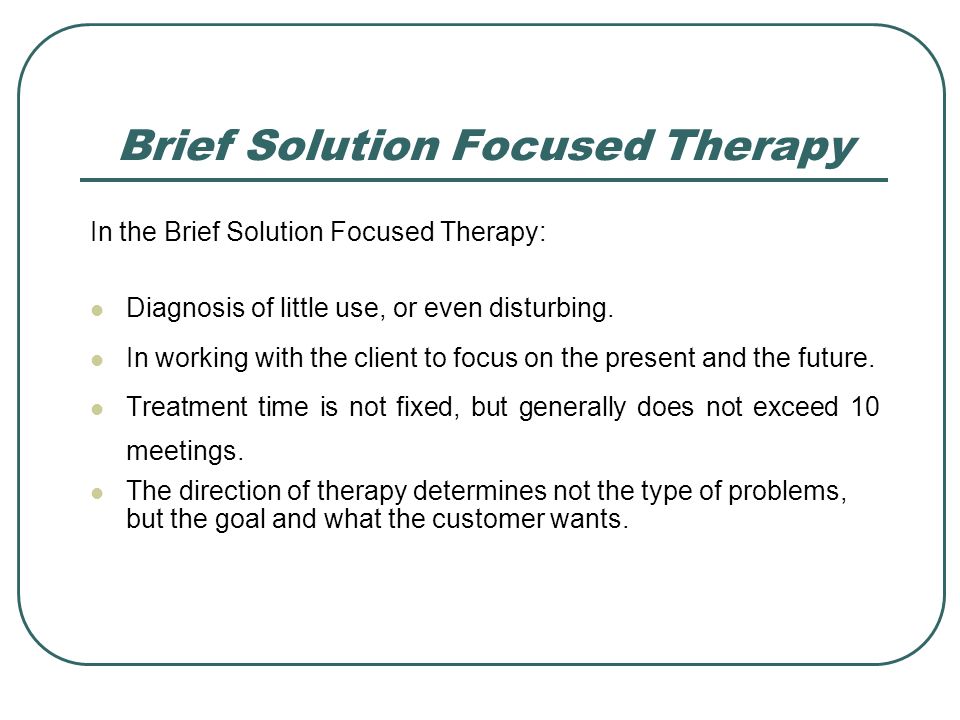 Brief Solution Focused Therapy

In the Brief Solution Focused Therapy:

- Diagnosis of little use, or even disturbing.
- In working with the client to focus on the present and the future.
- Treatment time is not fixed, but generally does not exceed 10 meetings.
- The direction of therapy determines not the type of problems, but the goal and what the customer wants.